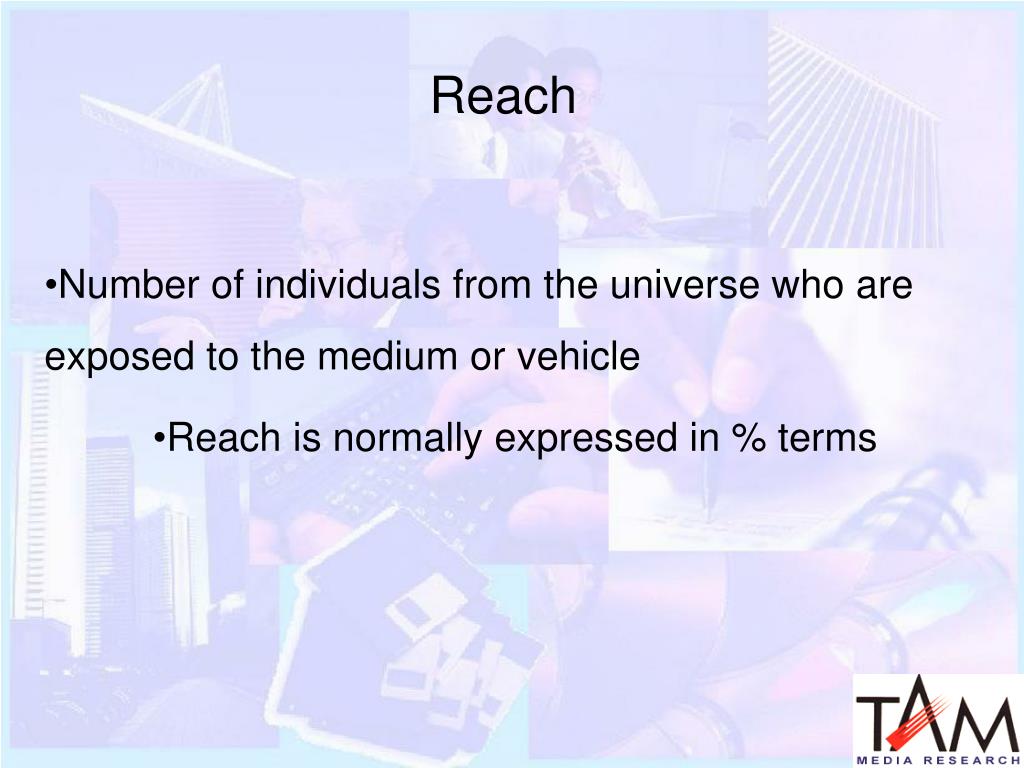 Reach

•Number of individuals from the universe who are exposed to the medium or vehicle

•Reach is normally expressed in % terms

TAM
MEDIA RESEARCH